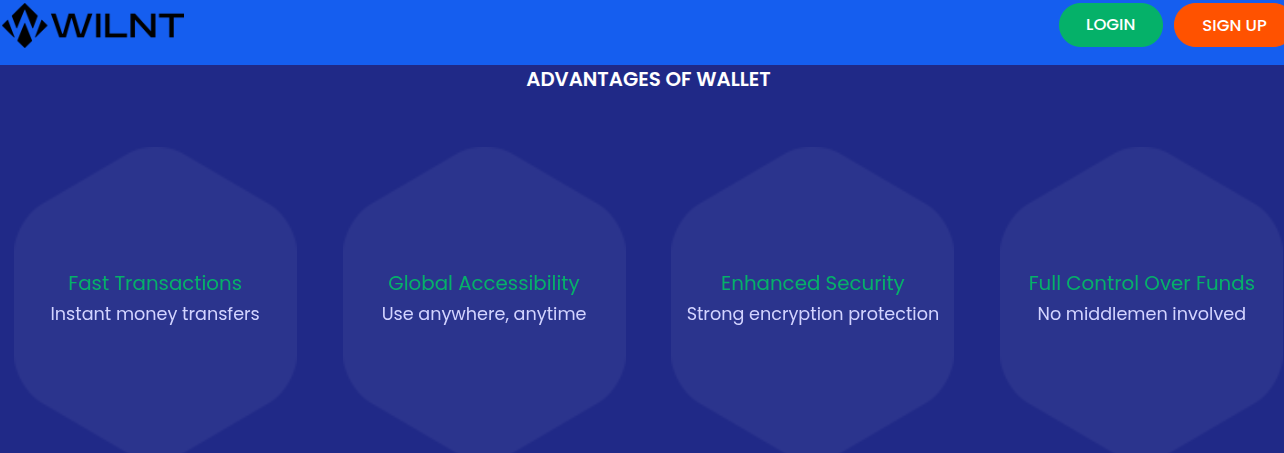 WILNT

LOGIN

SIGN UP

ADVANTAGES OF WALLET

Fast Transactions
Instant money transfers

Global Accessibility
Use anywhere, anytime

Enhanced Security
Strong encryption protection

Full Control Over Funds
No middlemen involved